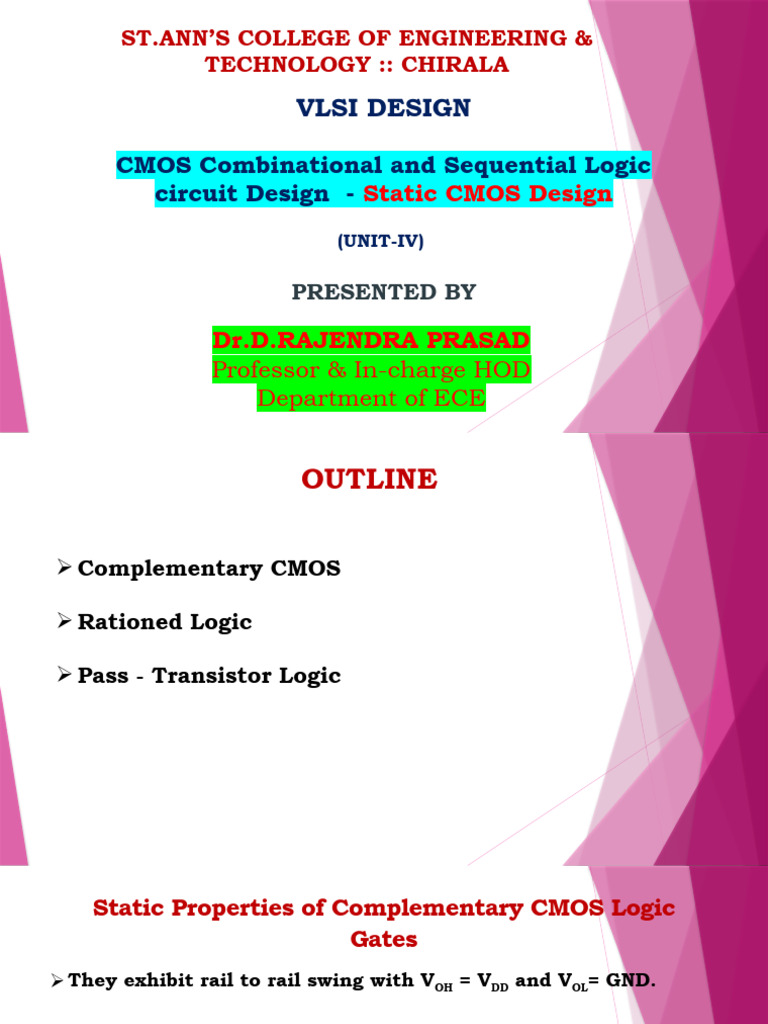 ST.ANN'S COLLEGE OF ENGINEERING & TECHNOLOGY :: CHIRALA

VLSI DESIGN

CMOS Combinational and Sequential Logic circuit Design - Static CMOS Design

(UNIT-IV)

PRESENTED BY

Dr.D.RAJENDRA PRASAD
Professor & In-charge HOD
Department of ECE

OUTLINE

➢ Complementary CMOS

➢ Rationed Logic

➢ Pass - Transistor Logic

Static Properties of Complementary CMOS Logic Gates

➢ They exhibit rail to rail swing with $V_{OH} = V_{DD}$ and $V_{OL}$= GND.